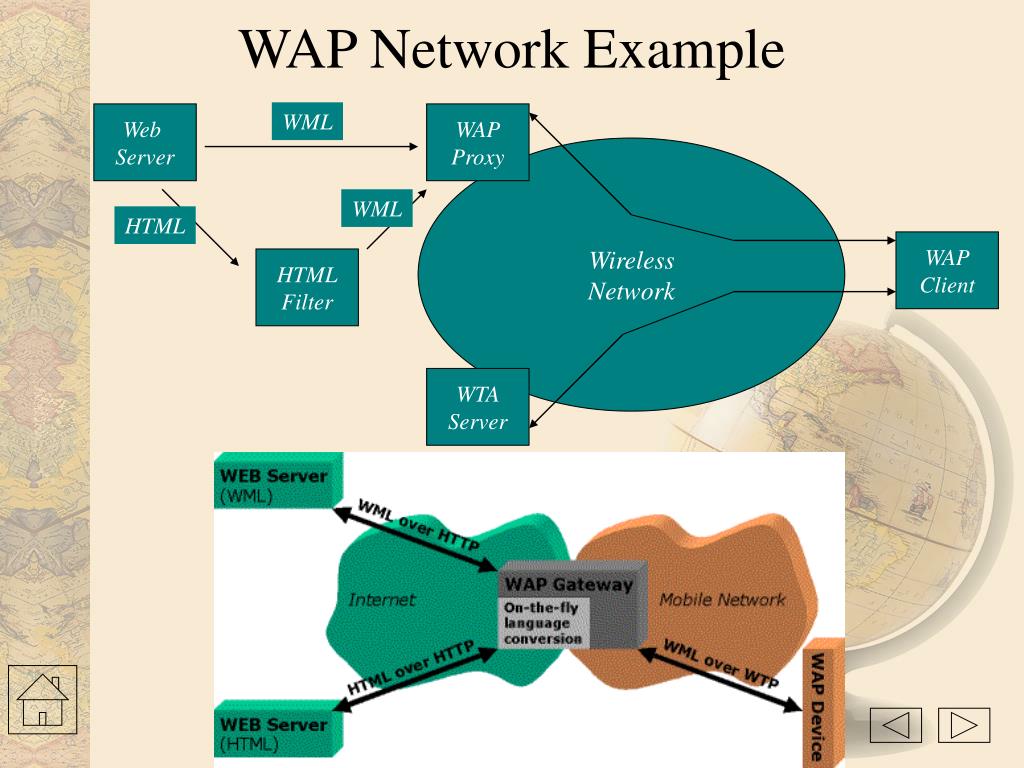 WAP Network Example

Web
Server

WML

WAP
Proxy

HTML

WML

HTML
Filter

Wireless
Network

WAP
Client

WTA
Server

WEB Server
(WML)

WML over HTTP

Internet

WAP Gateway

On-the-fly
language
conversion

Mobile Network

HTML over HTTP

WML over WTP

WEB Server
(HTML)

WAP Device